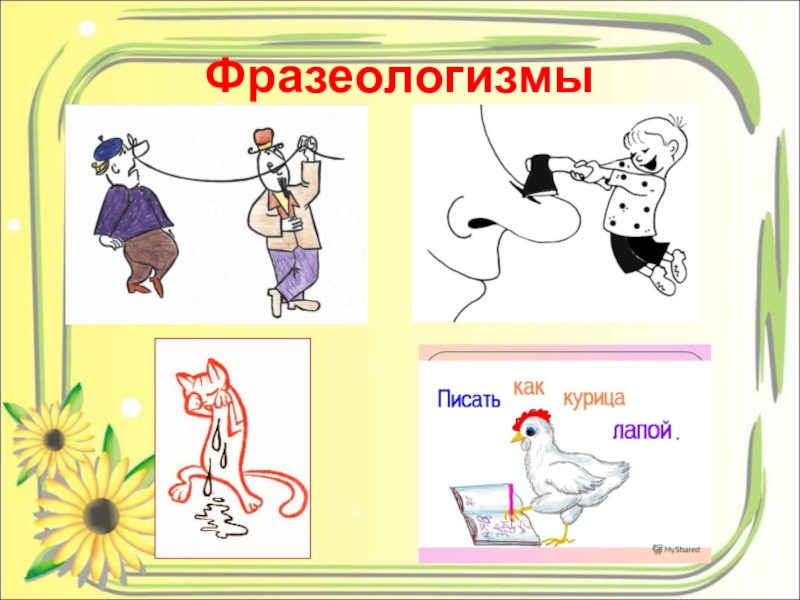 Фразеологизмы

Писать как курица лапой.

MyShared